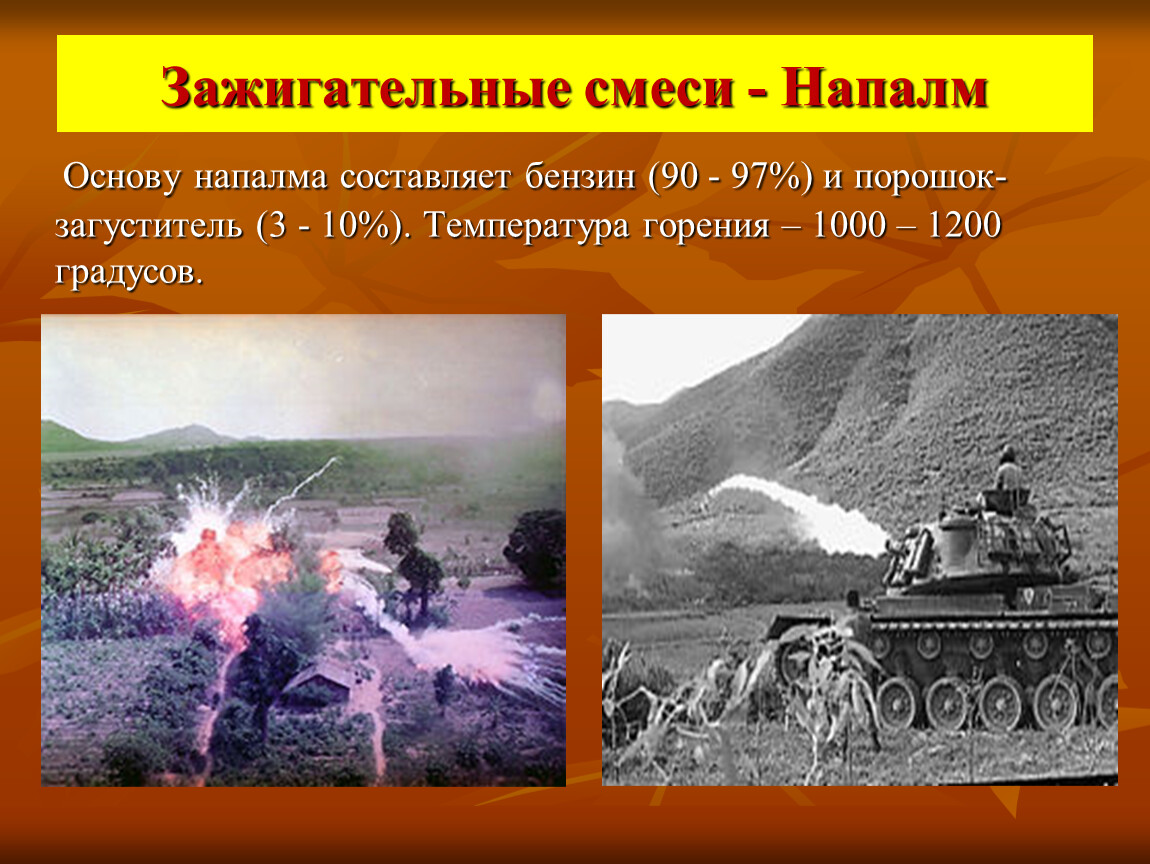 Зажигательные смеси - Напалм

Основу напалма составляет бензин (90 - 97%) и порошок-загуститель (3 - 10%). Температура горения – 1000 – 1200 градусов.